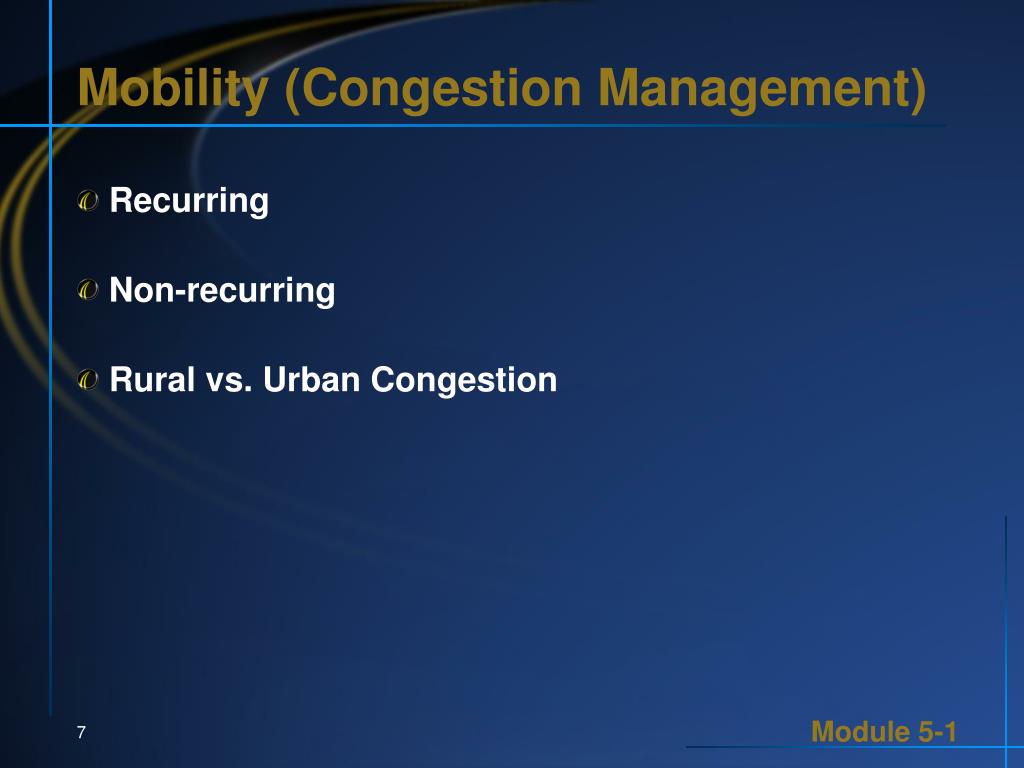 Mobility (Congestion Management)

Recurring

Non-recurring

Rural vs. Urban Congestion

7

Module 5-1